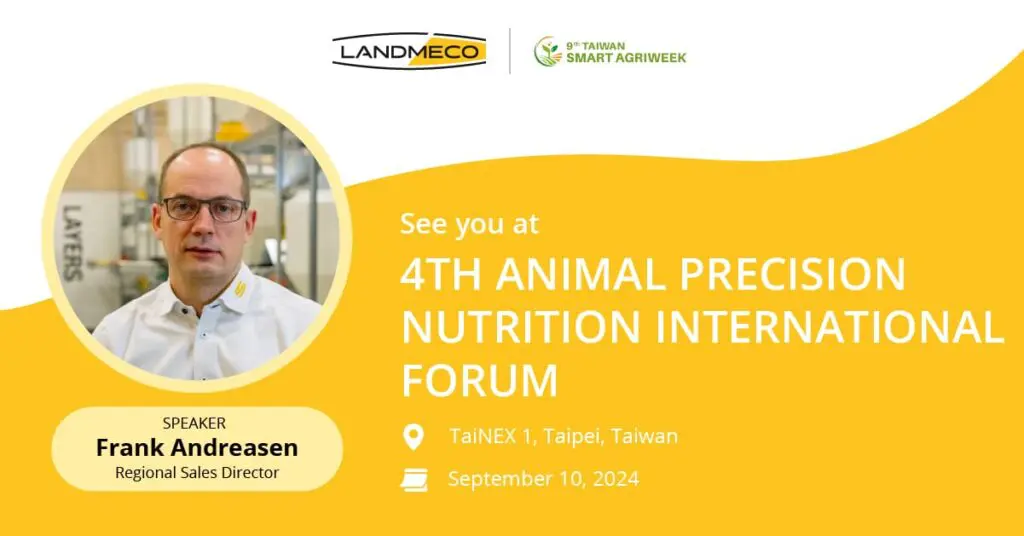 LANDMECO

9th TAIWAN SMART AGRIWEEK

LAYERS

SPEAKER
Frank Andreasen
Regional Sales Director

See you at

4TH ANIMAL PRECISION NUTRITION INTERNATIONAL FORUM

TaiNEX 1, Taipei, Taiwan

September 10, 2024